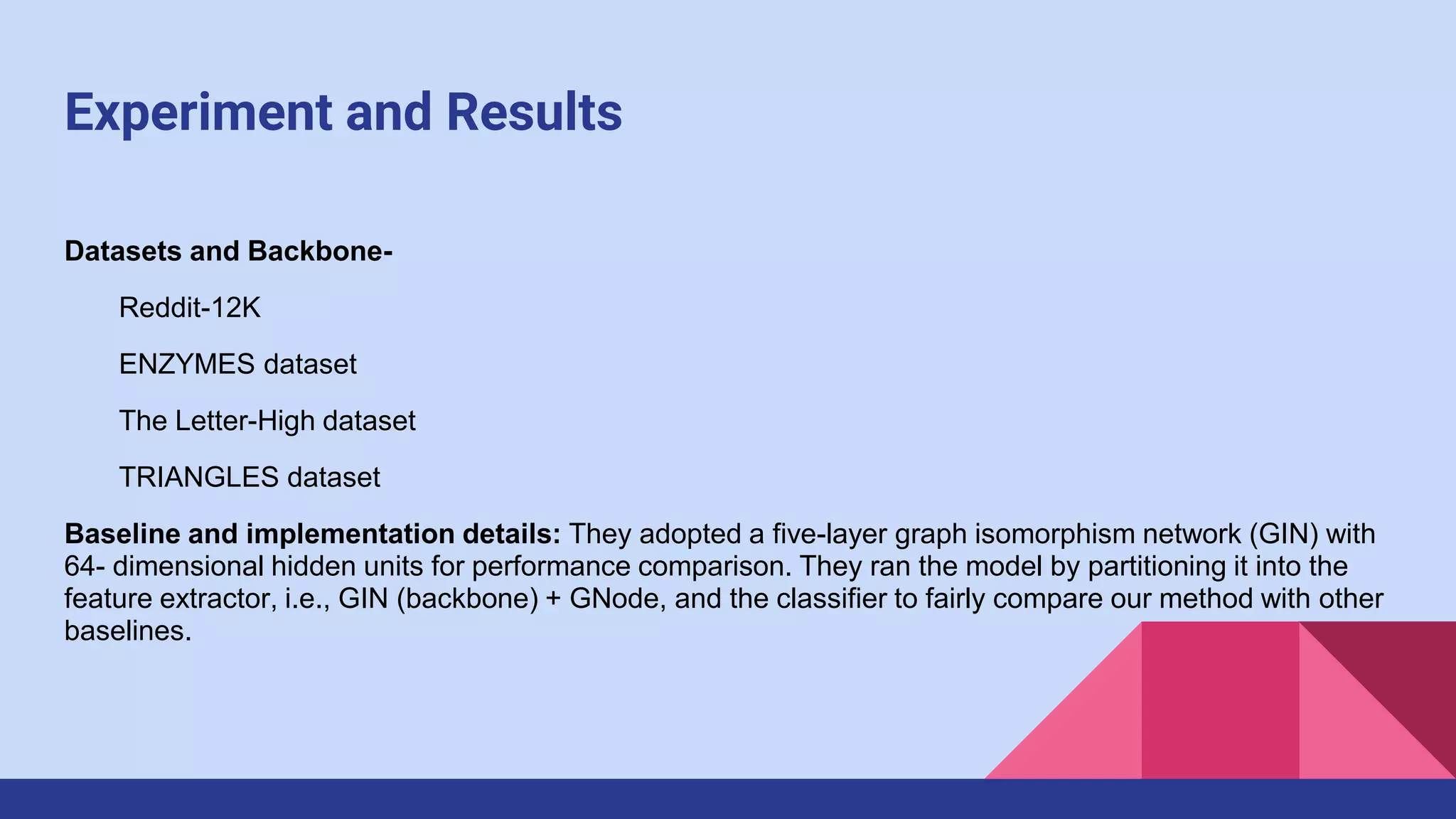 Experiment and Results

Datasets and Backbone-

Reddit-12K

ENZYMES dataset

The Letter-High dataset

TRIANGLES dataset

Baseline and implementation details: They adopted a five-layer graph isomorphism network (GIN) with 64- dimensional hidden units for performance comparison. They ran the model by partitioning it into the feature extractor, i.e., GIN (backbone) + GNode, and the classifier to fairly compare our method with other baselines.